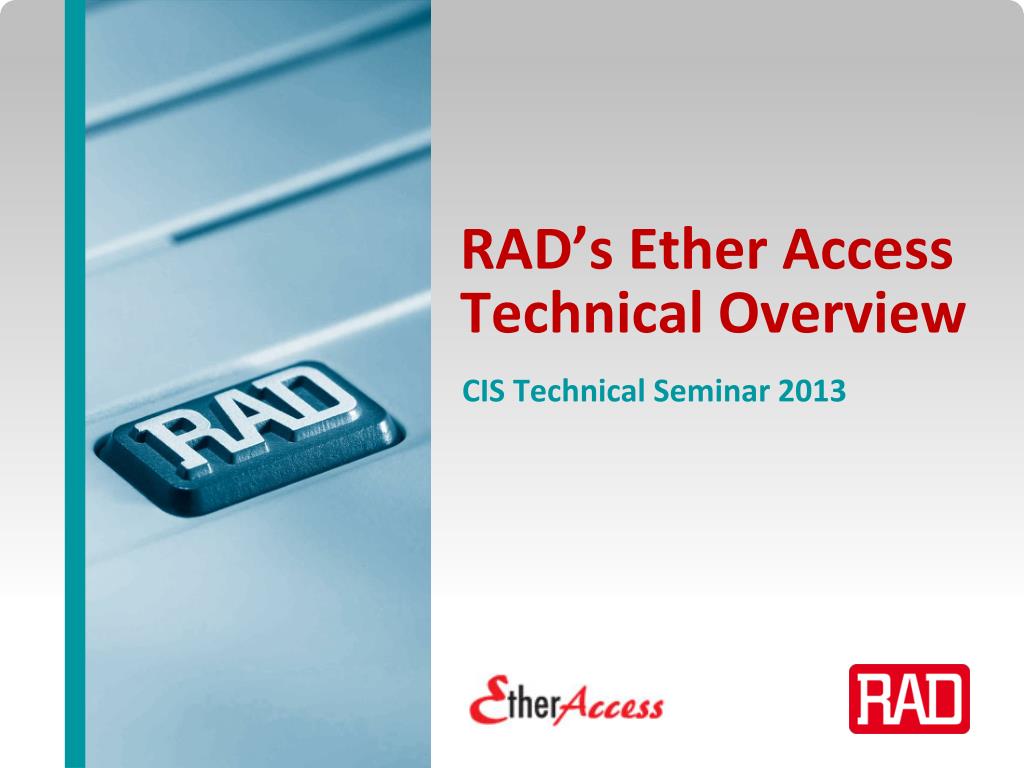 RAD

RAD's Ether Access Technical Overview

CIS Technical Seminar 2013

EtherAccess

RAD